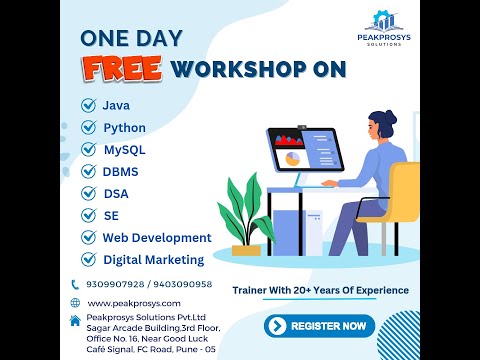 PEAKPROSYS
SOLUTIONS

ONE DAY
FREE WORKSHOP ON

Java
Python
MySQL
DBMS
DSA
SE
Web Development
Digital Marketing

9309907928 / 9403090958

www.peakprosys.com

Peakprosys Solutions Pvt.Ltd
Sagar Arcade Building,3rd Floor,
Office No. 16, Near Good Luck
Café Signal, FC Road, Pune - 05

Trainer With 20+ Years Of Experience

REGISTER NOW